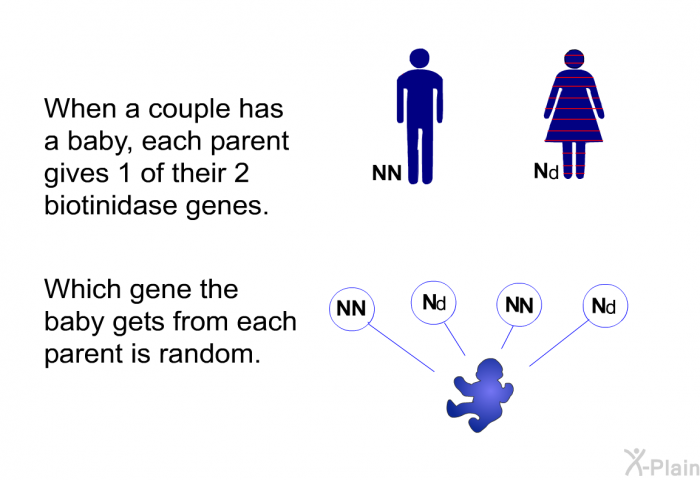 When a couple has a baby, each parent gives 1 of their 2 biotinidase genes.

NN

Nd

Which gene the baby gets from each parent is random.

NN

Nd

NN

Nd

X-Plain